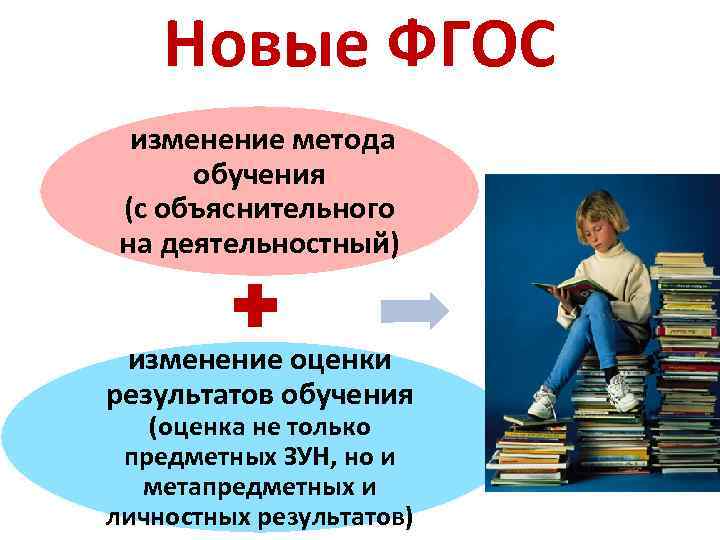 Новые ФГОС

изменение метода обучения (с объяснительного на деятельностный)

изменение оценки результатов обучения (оценка не только предметных ЗУН, но и метапредметных и личностных результатов)